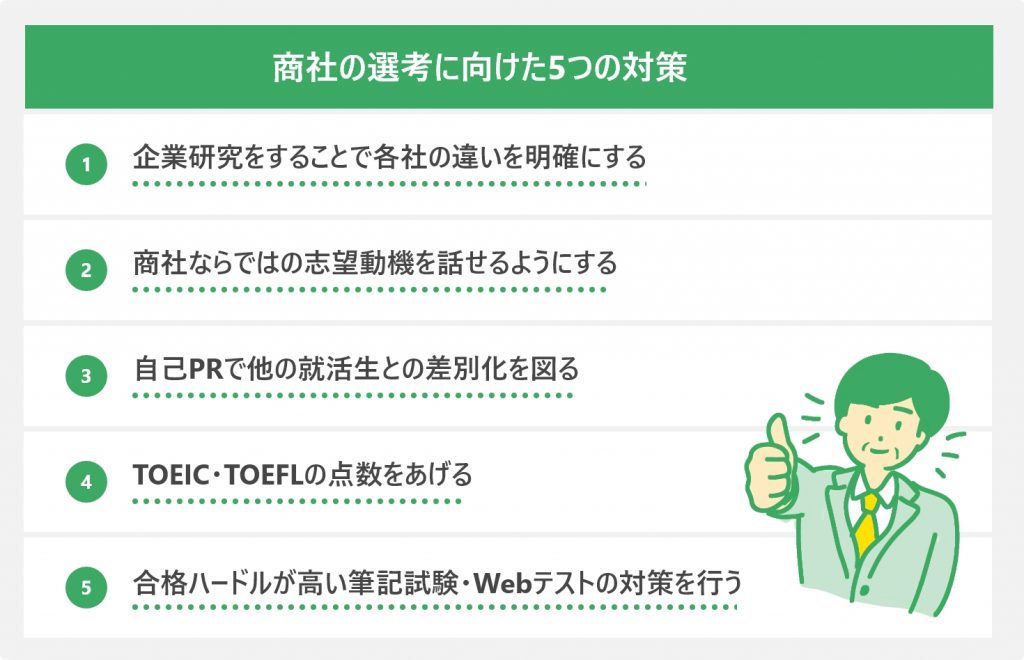 商社の選考に向けた5つの対策

1 企業研究をすることで各社の違いを明確にする

2 商社ならではの志望動機を話せるようにする

3 自己PRで他の就活生との差別化を図る

4 TOEIC・TOEFLの点数をあげる

5 合格ハードルが高い筆記試験・Webテストの対策を行う